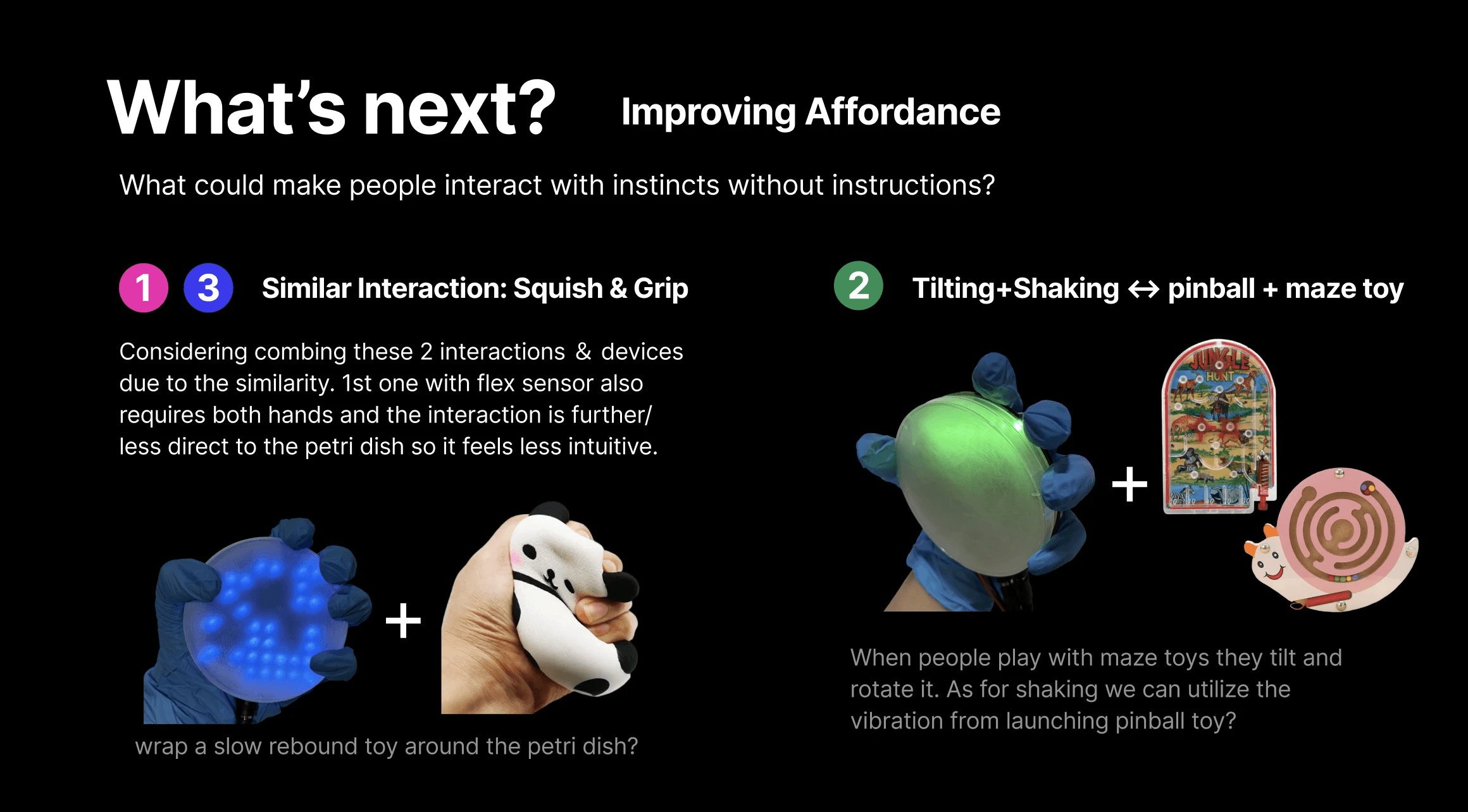 What's next? Improving Affordance

What could make people interact with instincts without instructions?

1 3 Similar Interaction: Squish & Grip

Considering combing these 2 interactions & devices due to the similarity. 1st one with flex sensor also requires both hands and the interaction is further/ less direct to the petri dish so it feels less intuitive.

+

wrap a slow rebound toy around the petri dish?

2 Tilting+Shaking ↔ pinball + maze toy

+

JUNGLE HUNT

When people play with maze toys they tilt and rotate it. As for shaking we can utilize the vibration from launching pinball toy?